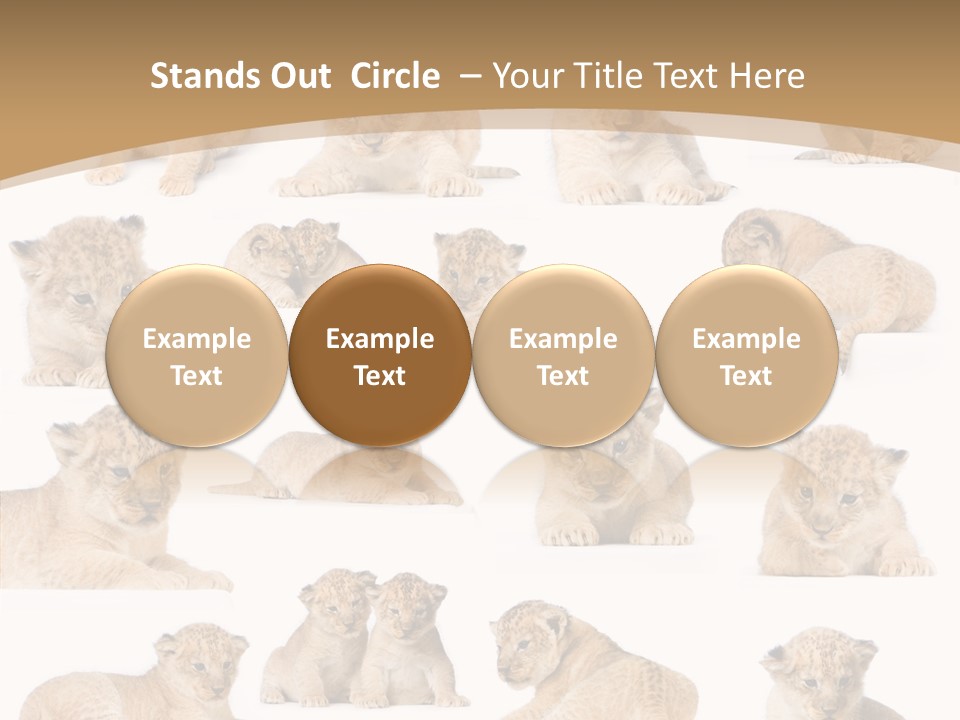 Stands Out Circle – Your Title Text Here

Example Text

Example Text

Example Text

Example Text